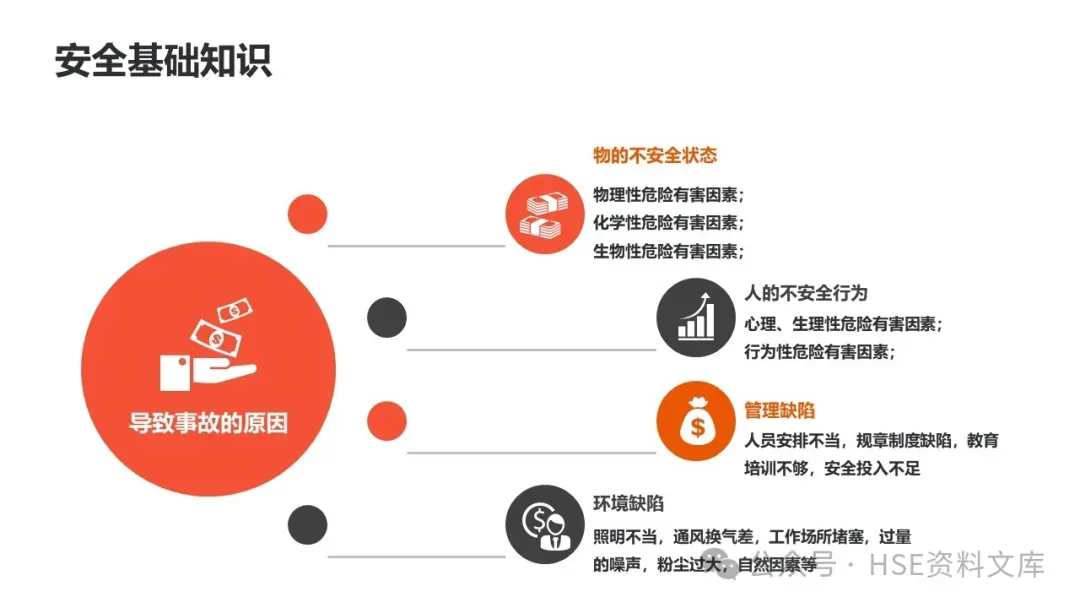 安全基础知识

导致事故的原因

物的不安全状态

物理性危险有害因素；
化学性危险有害因素；
生物性危险有害因素；

人的不安全行为

心理、生理性危险有害因素；
行为性危险有害因素；

管理缺陷

人员安排不当，规章制度缺陷，教育培训不够，安全投入不足

环境缺陷

照明不当，通风换气差，工作场所堵塞，过量的噪声，粉尘过大，自然因素等

公众号 · HSE资料文库